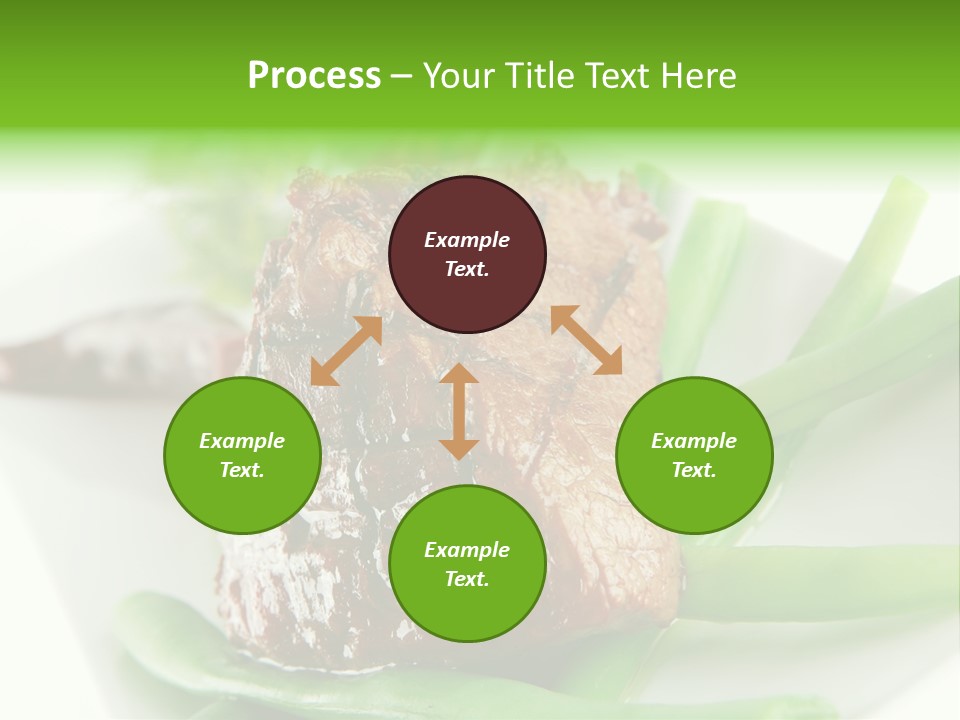 Process – Your Title Text Here

Example Text.

Example Text.

Example Text.

Example Text.